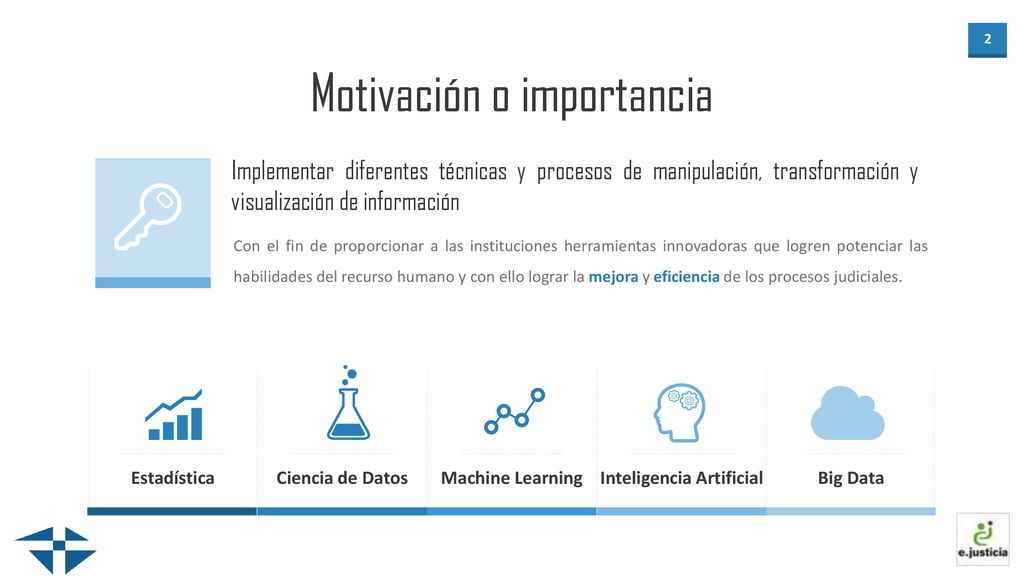 2

Motivación o importancia

Implementar diferentes técnicas y procesos de manipulación, transformación y visualización de información

Con el fin de proporcionar a las instituciones herramientas innovadoras que logren potenciar las habilidades del recurso humano y con ello lograr la mejora y eficiencia de los procesos judiciales.

Estadística

Ciencia de Datos

Machine Learning

Inteligencia Artificial

Big Data

e.justicia